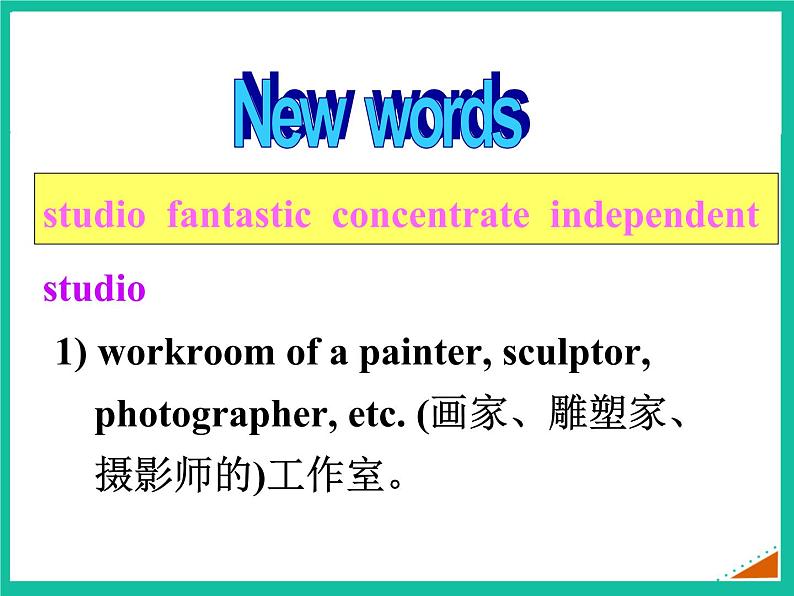 New words

studio fantastic concentrate independent

studio

1) workroom of a painter, sculptor, photographer, etc. (画家、雕塑家、摄影师的)工作室。